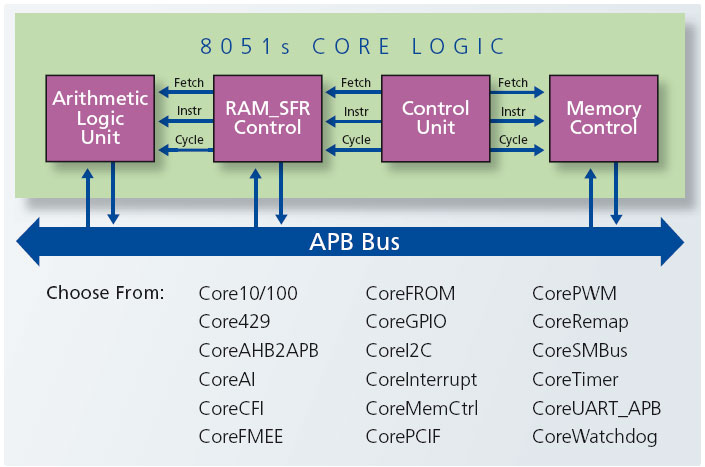 8051s CORE LOGIC

Arithmetic Logic Unit

Fetch
Instr
Cycle

RAM_SFR Control

Fetch
Instr
Cycle

Control Unit

Fetch
Instr
Cycle

Memory Control

APB Bus

Choose From:

Core10/100
Core429
CoreAHB2APB
CoreAI
CoreCFI
CoreFMEE

CoreFROM
CoreGPIO
CoreI2C
CoreInterrupt
CoreMemCtrl
CorePCIF

CorePWM
CoreRemap
CoreSMBus
CoreTimer
CoreUART_APB
CoreWatchdog